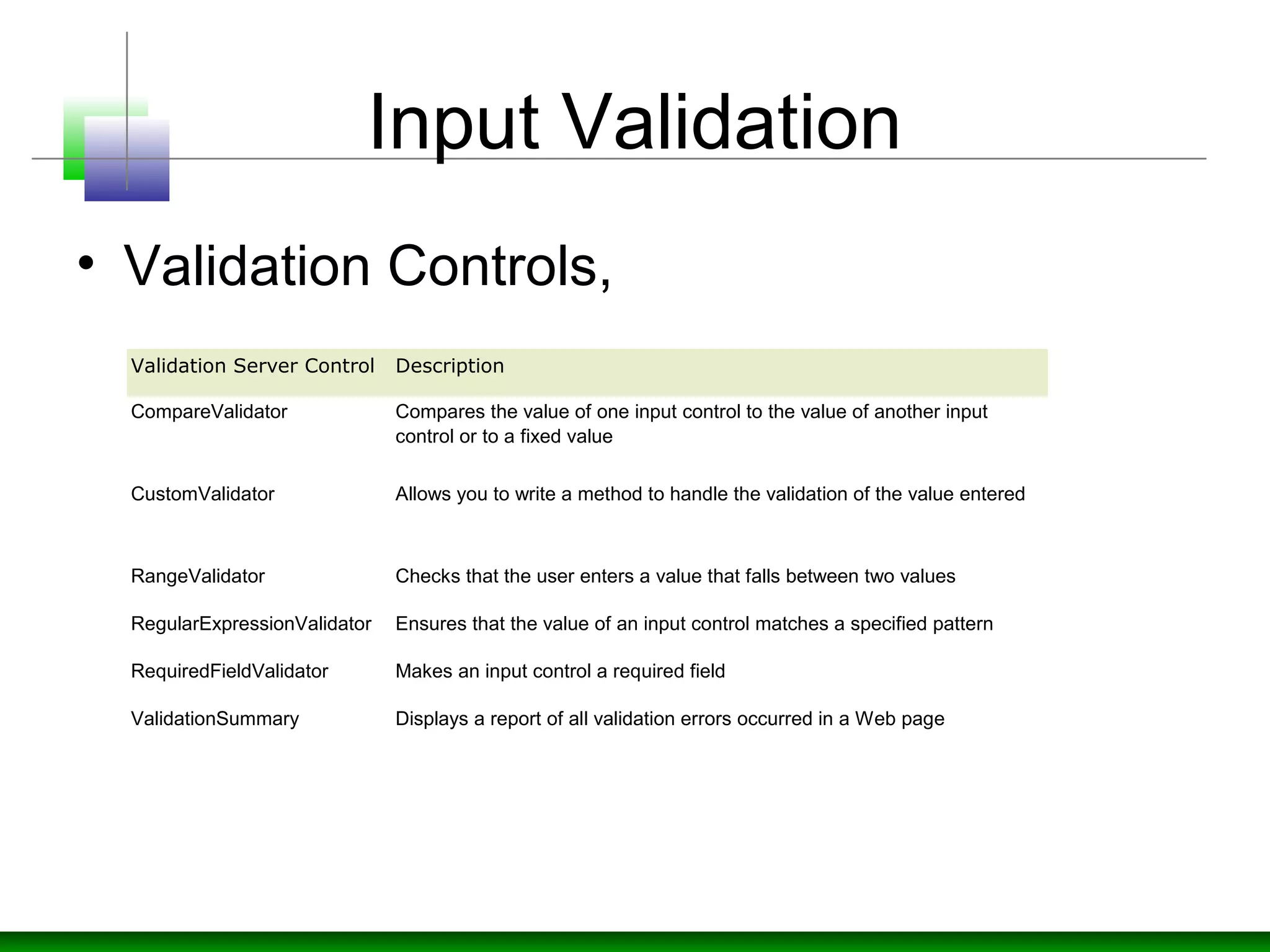 Input Validation

• Validation Controls,

| Validation Server Control | Description |
|---|---|
| CompareValidator | Compares the value of one input control to the value of another input control or to a fixed value |
| CustomValidator | Allows you to write a method to handle the validation of the value entered |
| RangeValidator | Checks that the user enters a value that falls between two values |
| RegularExpressionValidator | Ensures that the value of an input control matches a specified pattern |
| RequiredFieldValidator | Makes an input control a required field |
| ValidationSummary | Displays a report of all validation errors occurred in a Web page |